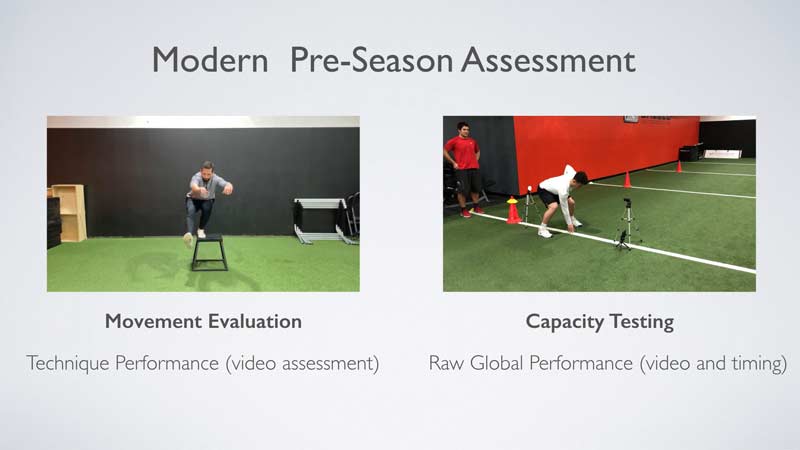 Modern Pre-Season Assessment

Movement Evaluation

Technique Performance (video assessment)

Capacity Testing

Raw Global Performance (video and timing)